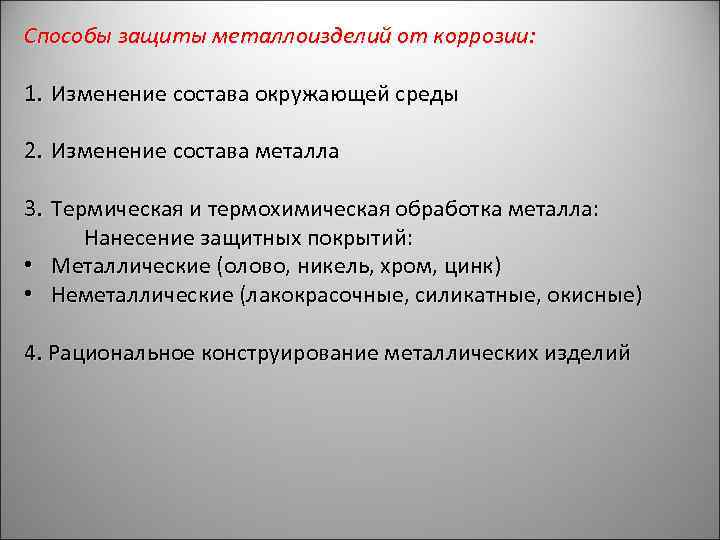 Способы защиты металлоизделий от коррозии:

1. Изменение состава окружающей среды

2. Изменение состава металла

3. Термическая и термохимическая обработка металла:
Нанесение защитных покрытий:
• Металлические (олово, никель, хром, цинк)
• Неметаллические (лакокрасочные, силикатные, окисные)

4. Рациональное конструирование металлических изделий